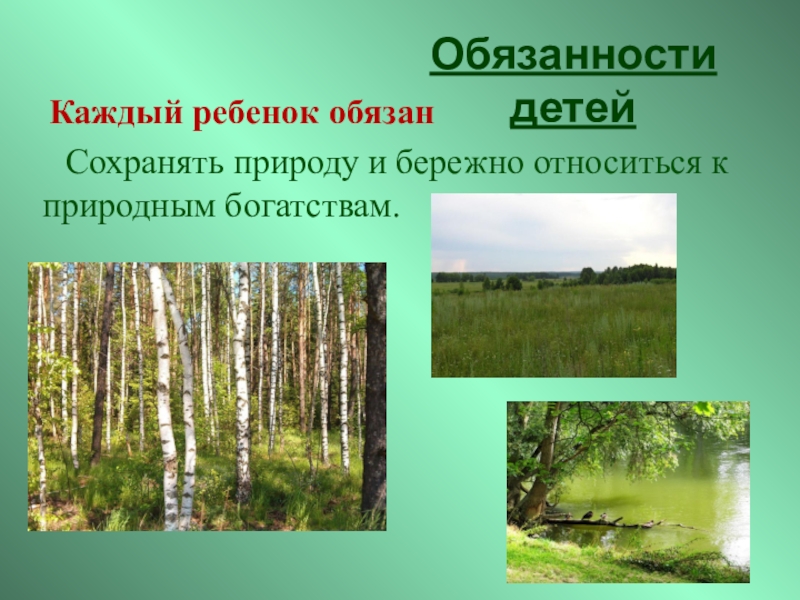 Обязанности детей

Каждый ребенок обязан

Сохранять природу и бережно относиться к природным богатствам.